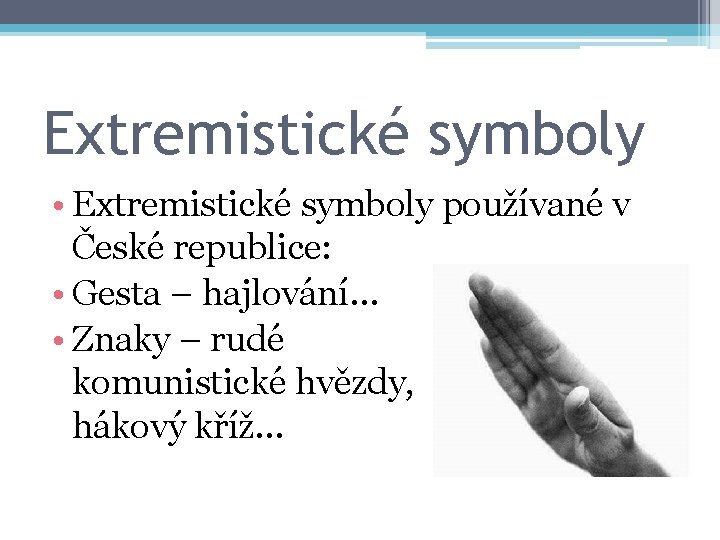 Extremistické symboly

• Extremistické symboly používané v České republice:
• Gesta – hajlování…
• Znaky – rudé komunistické hvězdy, hákový kříž…